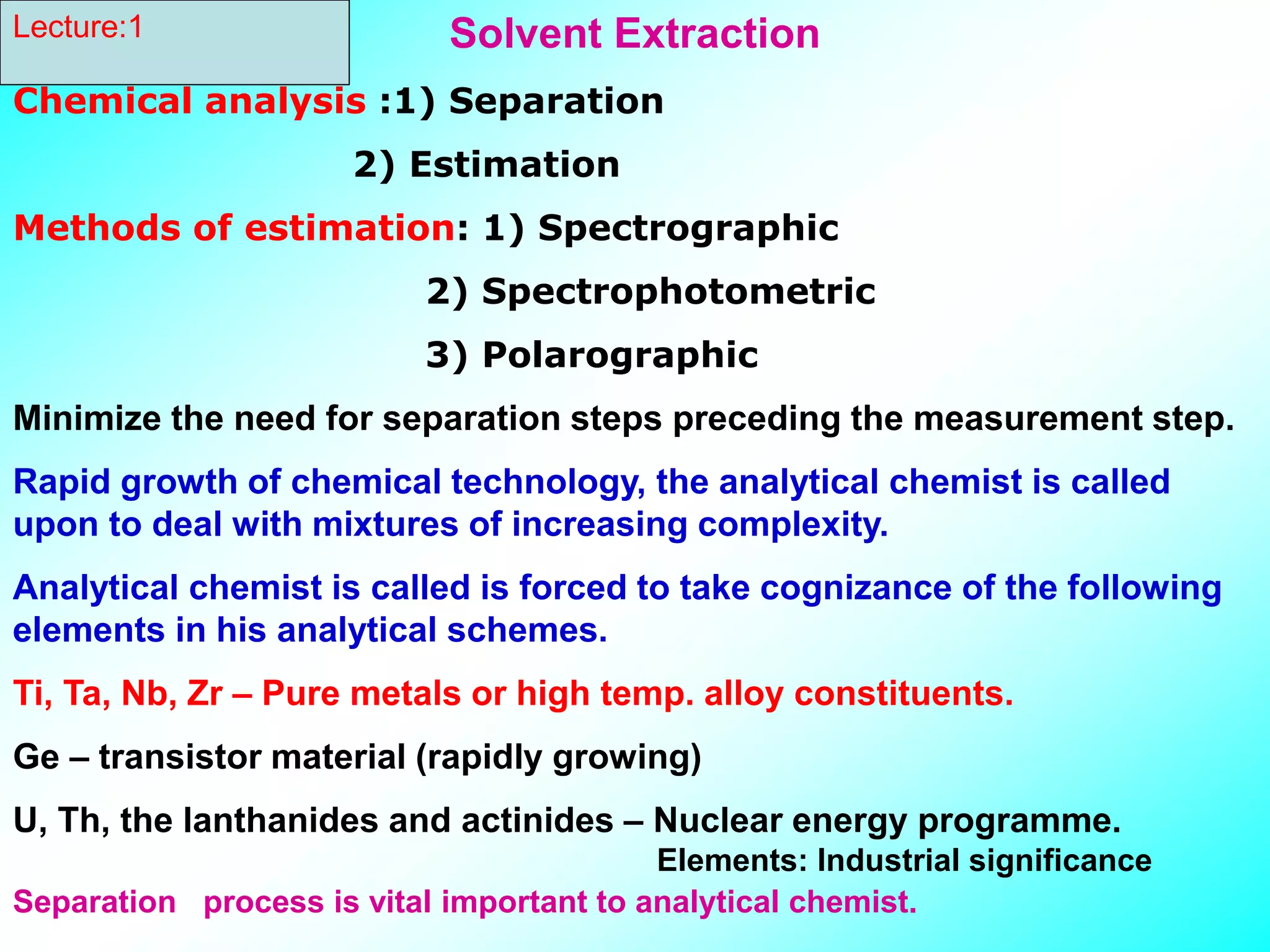 Lecture:1

Solvent Extraction

Chemical analysis :1) Separation
2) Estimation

Methods of estimation: 1) Spectrographic
2) Spectrophotometric
3) Polarographic

Minimize the need for separation steps preceding the measurement step.

Rapid growth of chemical technology, the analytical chemist is called upon to deal with mixtures of increasing complexity.

Analytical chemist is called is forced to take cognizance of the following elements in his analytical schemes.

Ti, Ta, Nb, Zr – Pure metals or high temp. alloy constituents.

Ge – transistor material (rapidly growing)

U, Th, the lanthanides and actinides – Nuclear energy programme.

Elements: Industrial significance

Separation process is vital important to analytical chemist.